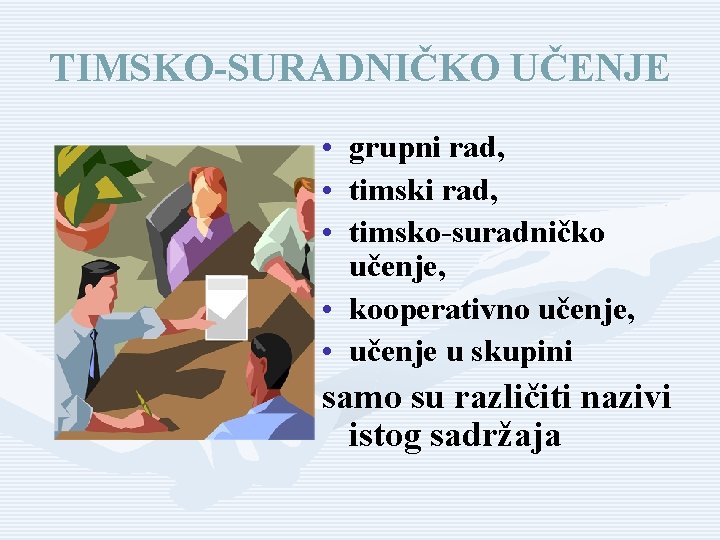 TIMSKO-SURADNIČKO UČENJE

• grupni rad,
• timski rad,
• timsko-suradničko učenje,
• kooperativno učenje,
• učenje u skupini

samo su različiti nazivi istog sadržaja